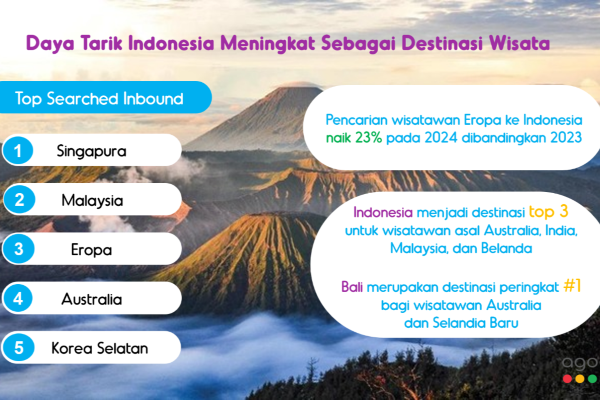 Daya Tarik Indonesia Meningkat Sebagai Destinasi Wisata

Top Searched Inbound

1 Singapura

2 Malaysia

3 Eropa

4 Australia

5 Korea Selatan

Pencarian wisatawan Eropa ke Indonesia naik 23% pada 2024 dibandingkan 2023

Indonesia menjadi destinasi top 3 untuk wisatawan asal Australia, India, Malaysia, dan Belanda

Bali merupakan destinasi peringkat #1 bagi wisatawan Australia dan Selandia Baru

ago